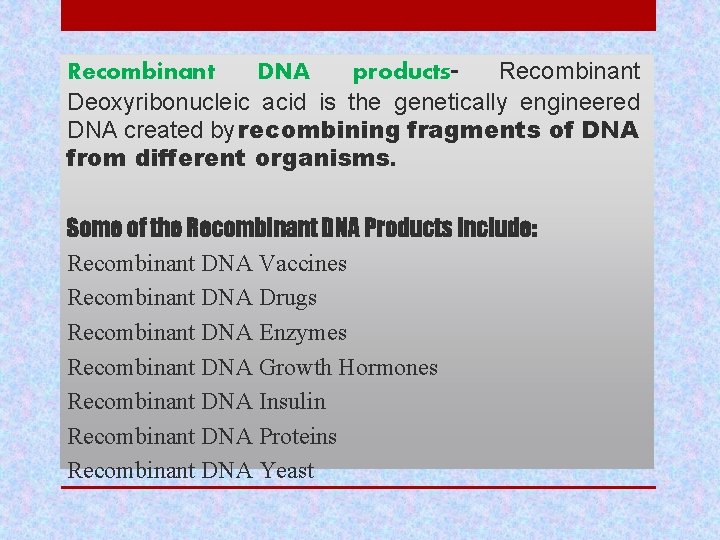 Recombinant DNA products- Recombinant Deoxyribonucleic acid is the genetically engineered DNA created by recombining fragments of DNA from different organisms.

Some of the Recombinant DNA Products Include:
Recombinant DNA Vaccines
Recombinant DNA Drugs
Recombinant DNA Enzymes
Recombinant DNA Growth Hormones
Recombinant DNA Insulin
Recombinant DNA Proteins
Recombinant DNA Yeast